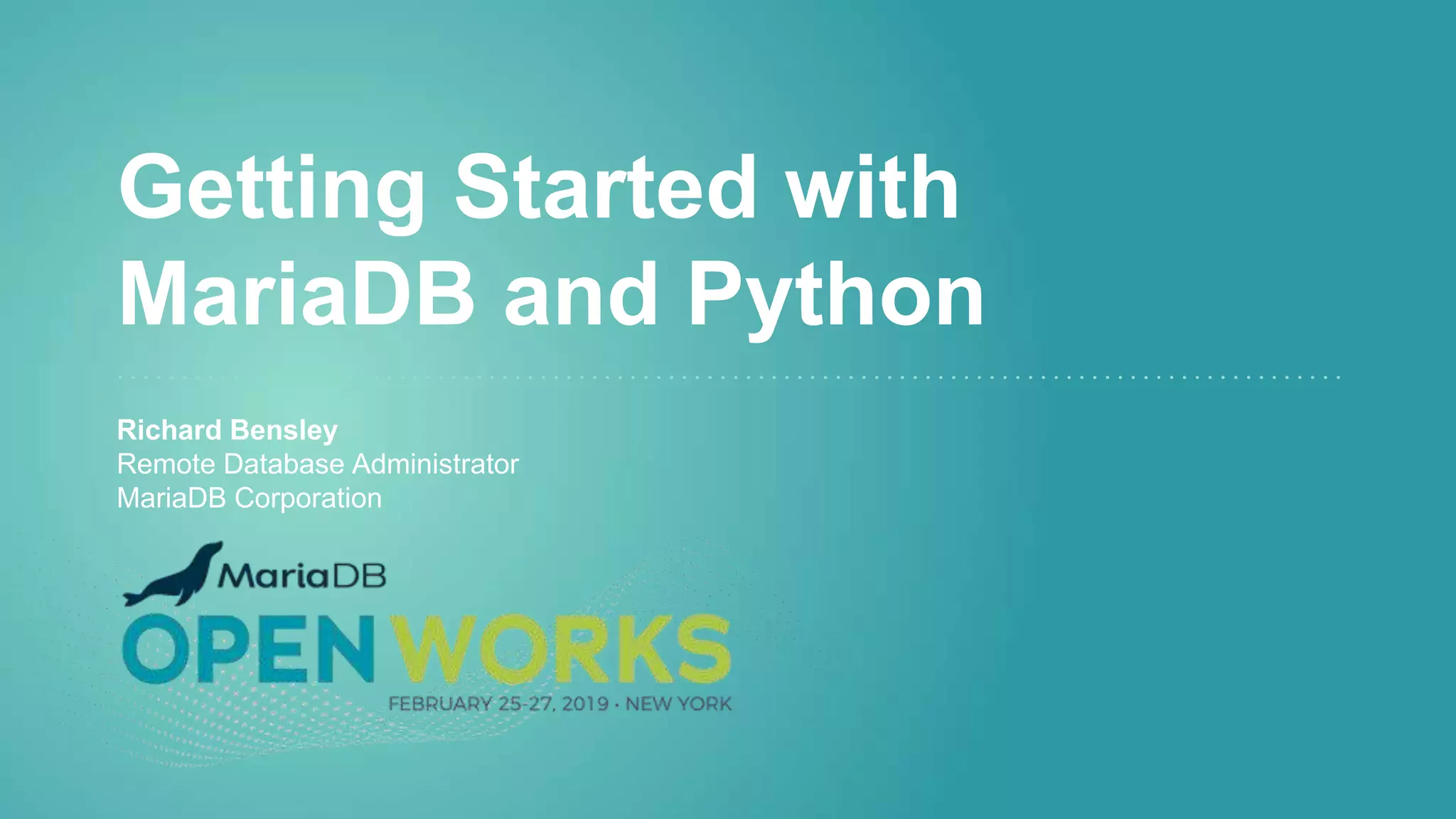 Getting Started with MariaDB and Python

Richard Bensley
Remote Database Administrator
MariaDB Corporation

MariaDB
OPEN WORKS
FEBRUARY 25-27, 2019 · NEW YORK